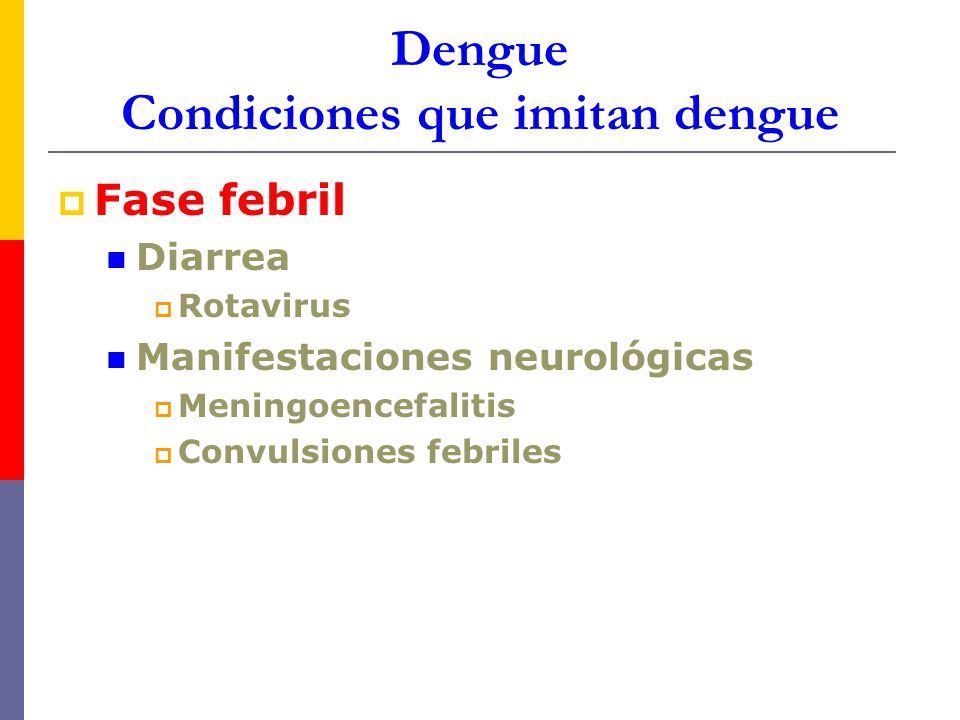 Dengue
Condiciones que imitan dengue

Fase febril
Diarrea
Rotavirus
Manifestaciones neurológicas
Meningoencefalitis
Convulsiones febriles